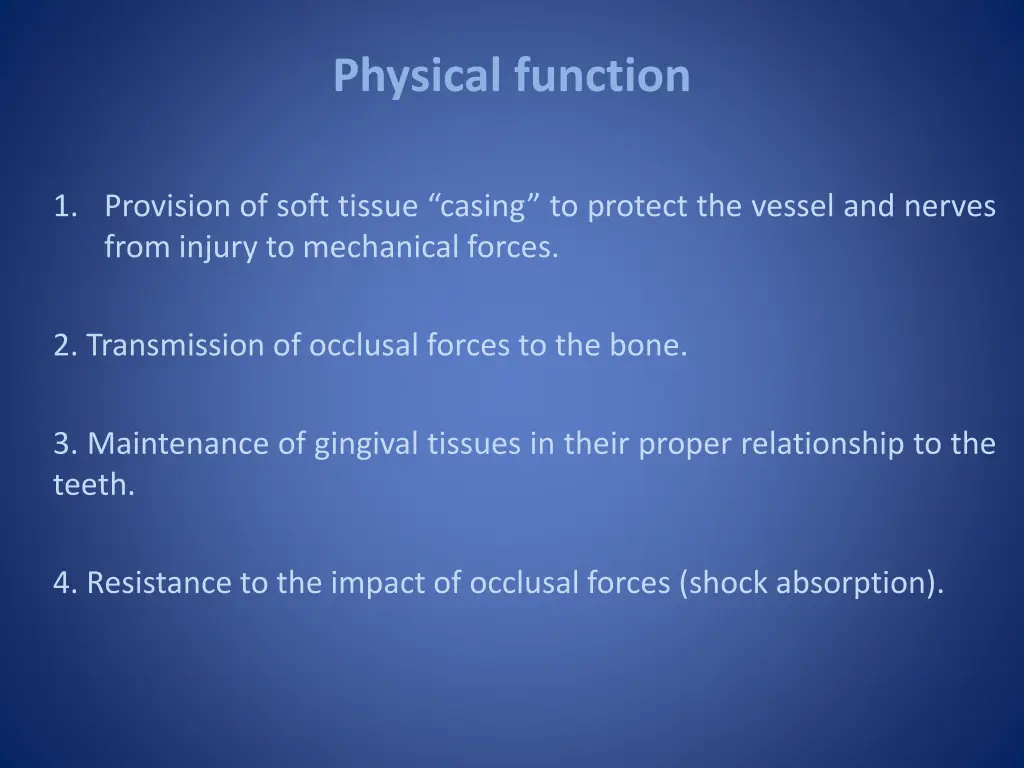 Physical function

1. Provision of soft tissue “casing” to protect the vessel and nerves from injury to mechanical forces.

2. Transmission of occlusal forces to the bone.

3. Maintenance of gingival tissues in their proper relationship to the teeth.

4. Resistance to the impact of occlusal forces (shock absorption).